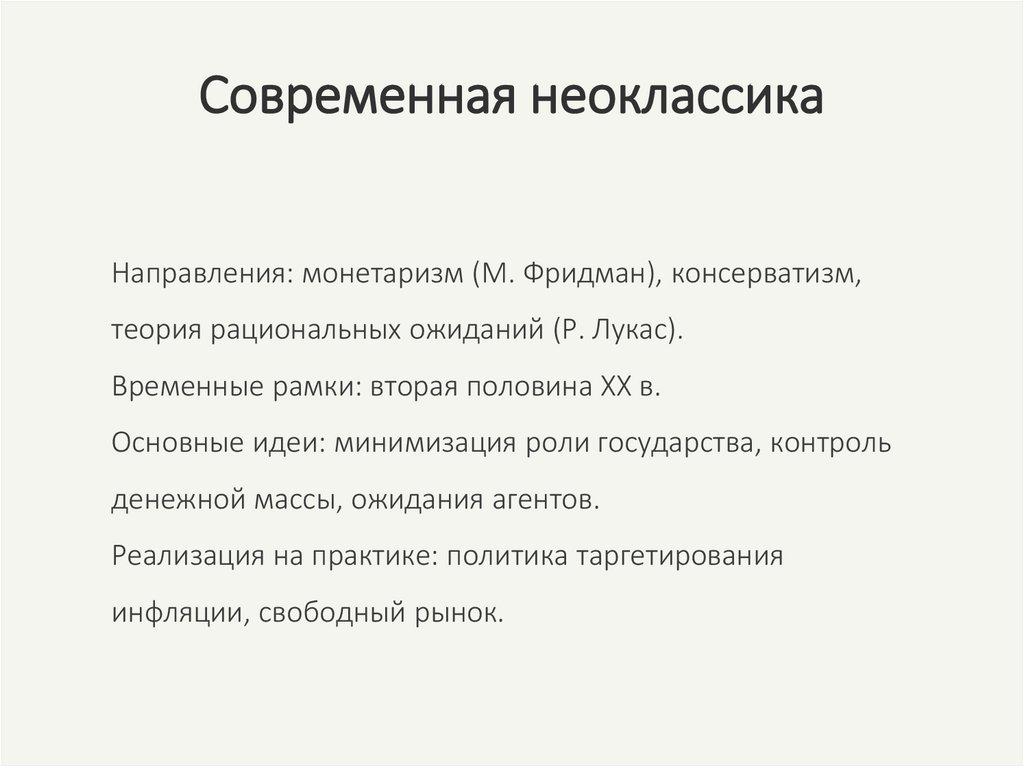 Современная неоклассика

Направления: монетаризм (М. Фридман), консерватизм, теория рациональных ожиданий (Р. Лукас).
Временные рамки: вторая половина XX в.
Основные идеи: минимизация роли государства, контроль денежной массы, ожидания агентов.
Реализация на практике: политика таргетирования инфляции, свободный рынок.